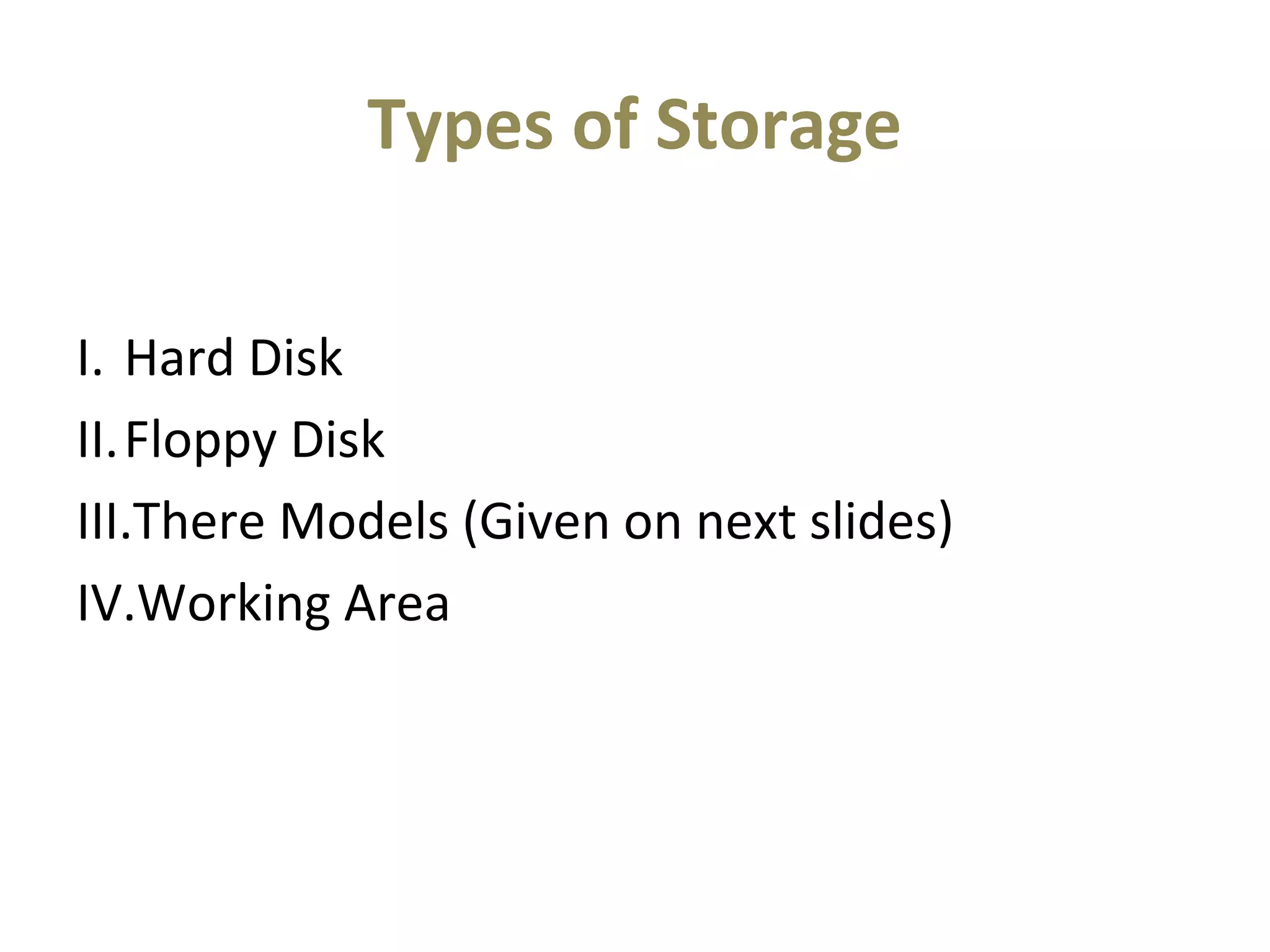 Types of Storage

I. Hard Disk
II. Floppy Disk
III. There Models (Given on next slides)
IV. Working Area